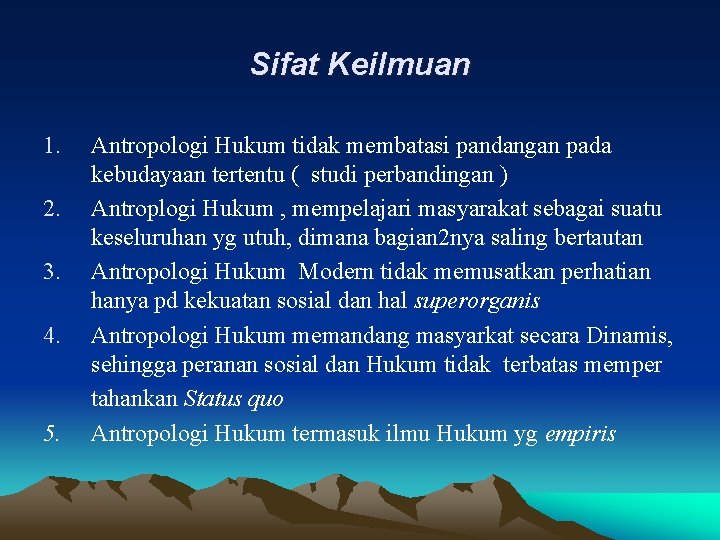 Sifat Keilmuan

1. Antropologi Hukum tidak membatasi pandangan pada kebudayaan tertentu ( studi perbandingan )
2. Antroplogi Hukum , mempelajari masyarakat sebagai suatu keseluruhan yg utuh, dimana bagian2nya saling bertautan
3. Antropologi Hukum Modern tidak memusatkan perhatian hanya pd kekuatan sosial dan hal superorganis
4. Antropologi Hukum memandang masyarkat secara Dinamis, sehingga peranan sosial dan Hukum tidak terbatas memper tahankan Status quo
5. Antropologi Hukum termasuk ilmu Hukum yg empiris